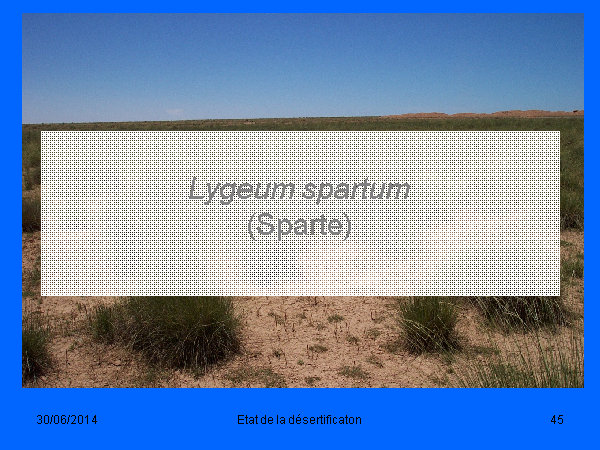 Lygeum spartum
(Sparte)

30/06/2014

Etat de la désertificaton

45